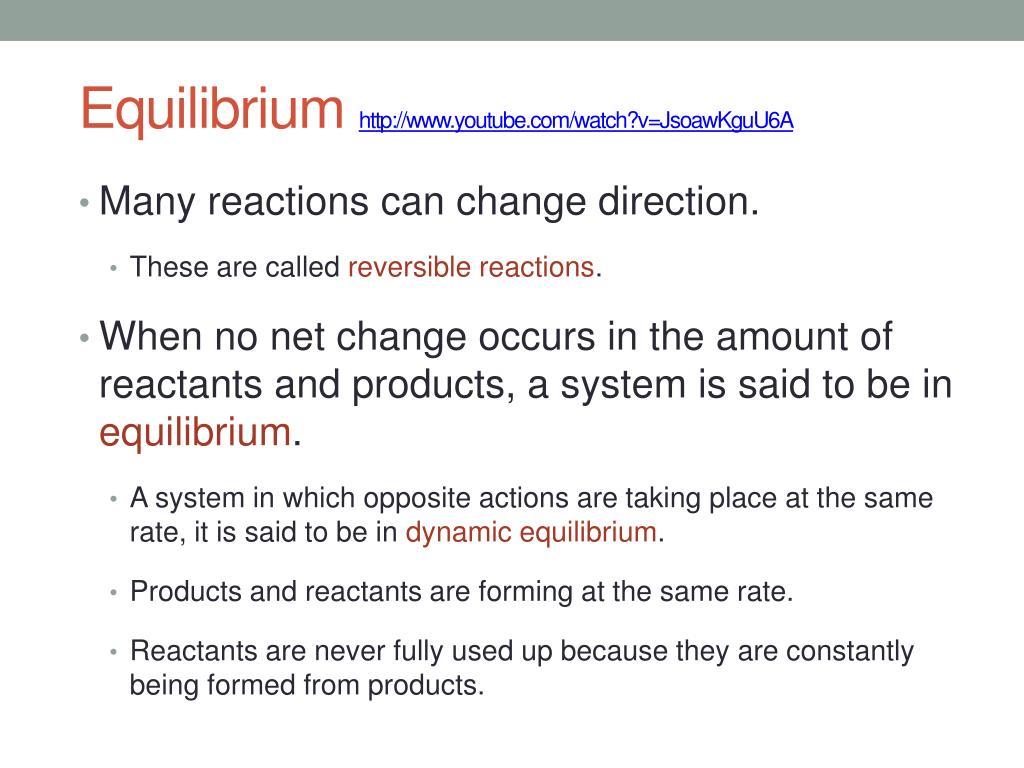 Equilibrium http://www.youtube.com/watch?v=JsoawKguU6A

• Many reactions can change direction.

• These are called reversible reactions.

• When no net change occurs in the amount of reactants and products, a system is said to be in equilibrium.

• A system in which opposite actions are taking place at the same rate, it is said to be in dynamic equilibrium.

• Products and reactants are forming at the same rate.

• Reactants are never fully used up because they are constantly being formed from products.